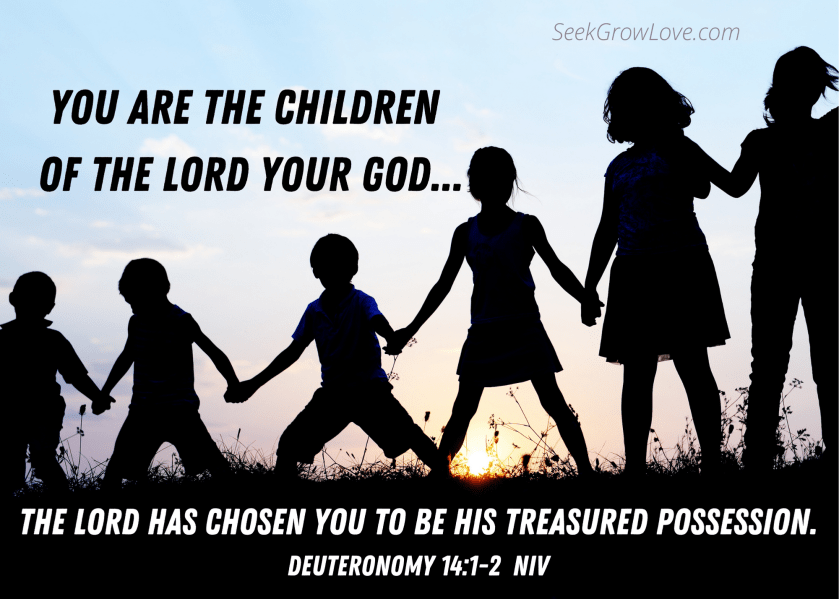 SeekGrowLove.com

YOU ARE THE CHILDREN OF THE LORD YOUR GOD...

THE LORD HAS CHOSEN YOU TO BE HIS TREASURED POSSESSION.

DEUTERONOMY 14:1-2 NIV